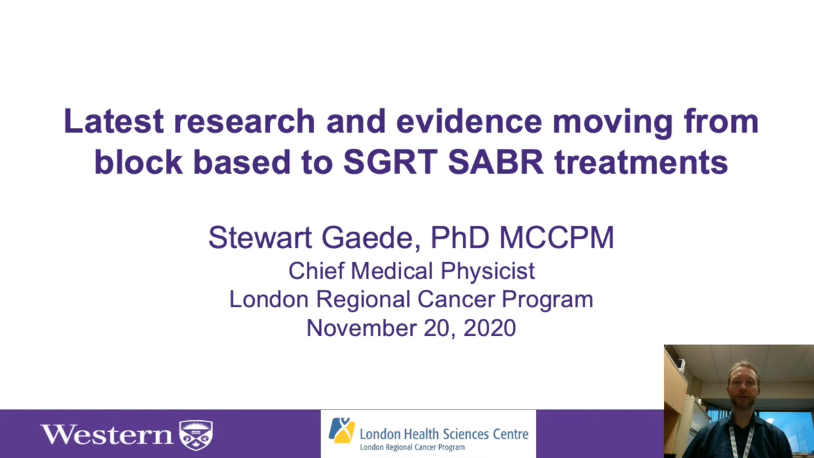 Latest research and evidence moving from block based to SGRT SABR treatments

Stewart Gaede, PhD MCCPM
Chief Medical Physicist
London Regional Cancer Program
November 20, 2020

Western

London Health Sciences Centre
London Regional Cancer Program